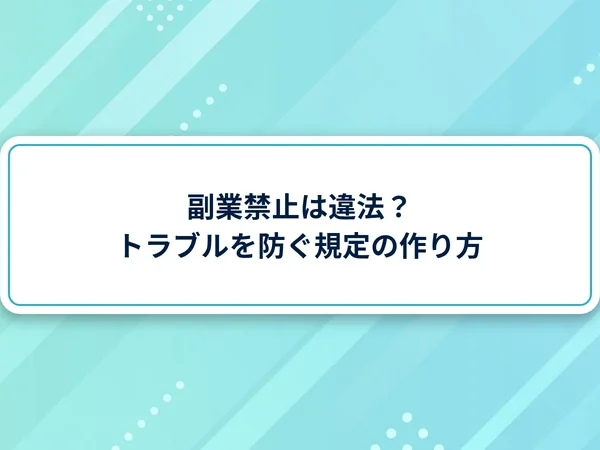 副業禁止は違法？
トラブルを防ぐ規定の作り方